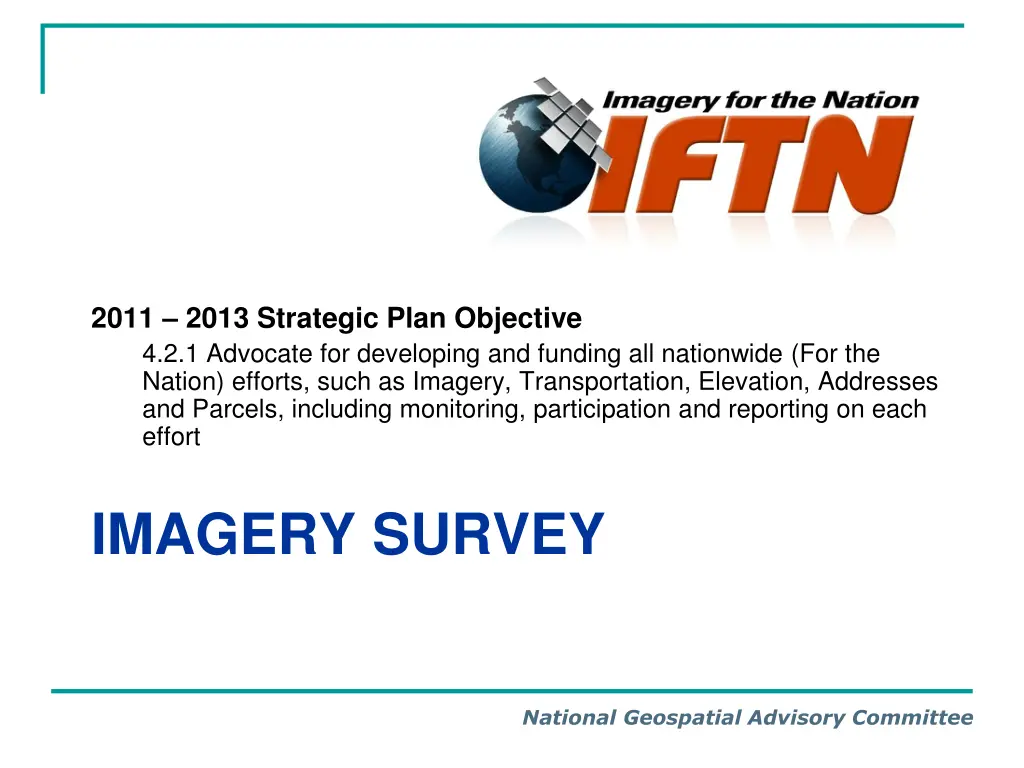 Imagery for the Nation
IFTN

2011 – 2013 Strategic Plan Objective

4.2.1 Advocate for developing and funding all nationwide (For the Nation) efforts, such as Imagery, Transportation, Elevation, Addresses and Parcels, including monitoring, participation and reporting on each effort

IMAGERY SURVEY

National Geospatial Advisory Committee